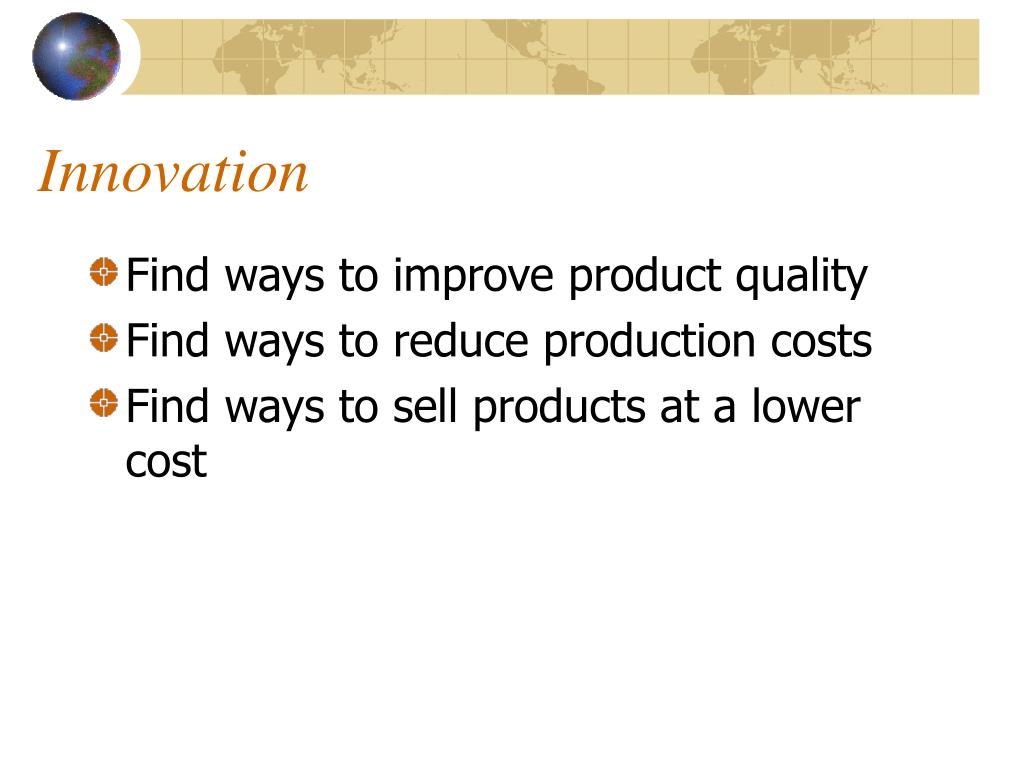 Innovation

Find ways to improve product quality
Find ways to reduce production costs
Find ways to sell products at a lower cost